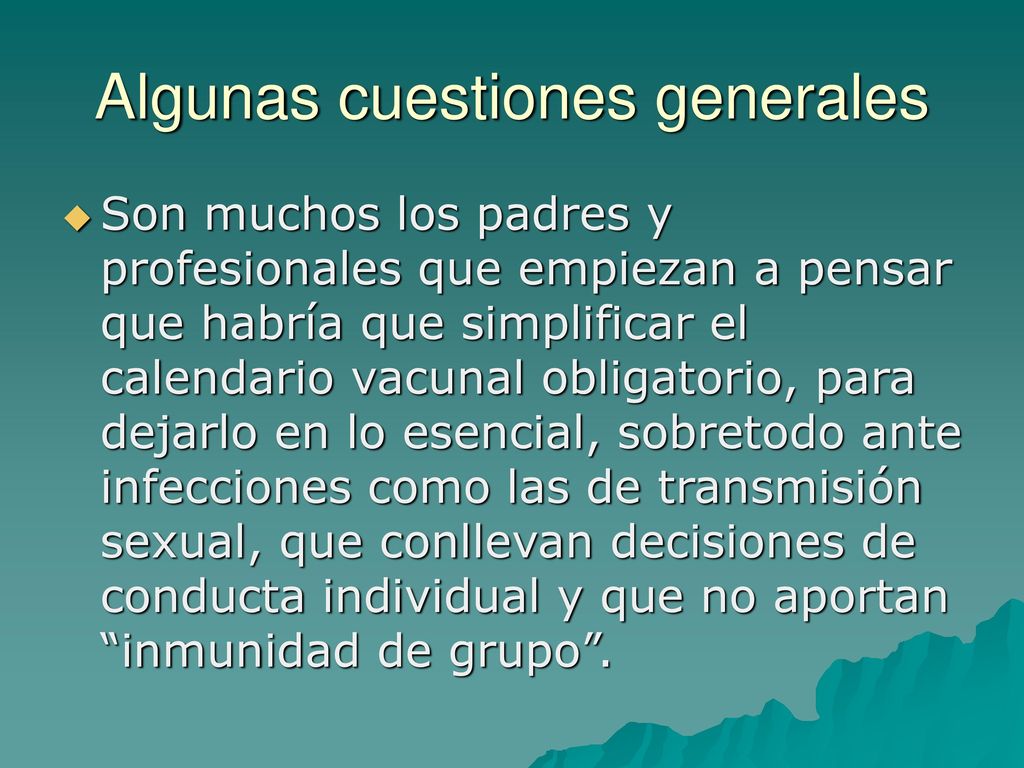 Algunas cuestiones generales

Son muchos los padres y profesionales que empiezan a pensar que habría que simplificar el calendario vacunal obligatorio, para dejarlo en lo esencial, sobretodo ante infecciones como las de transmisión sexual, que conllevan decisiones de conducta individual y que no aportan “inmunidad de grupo”.